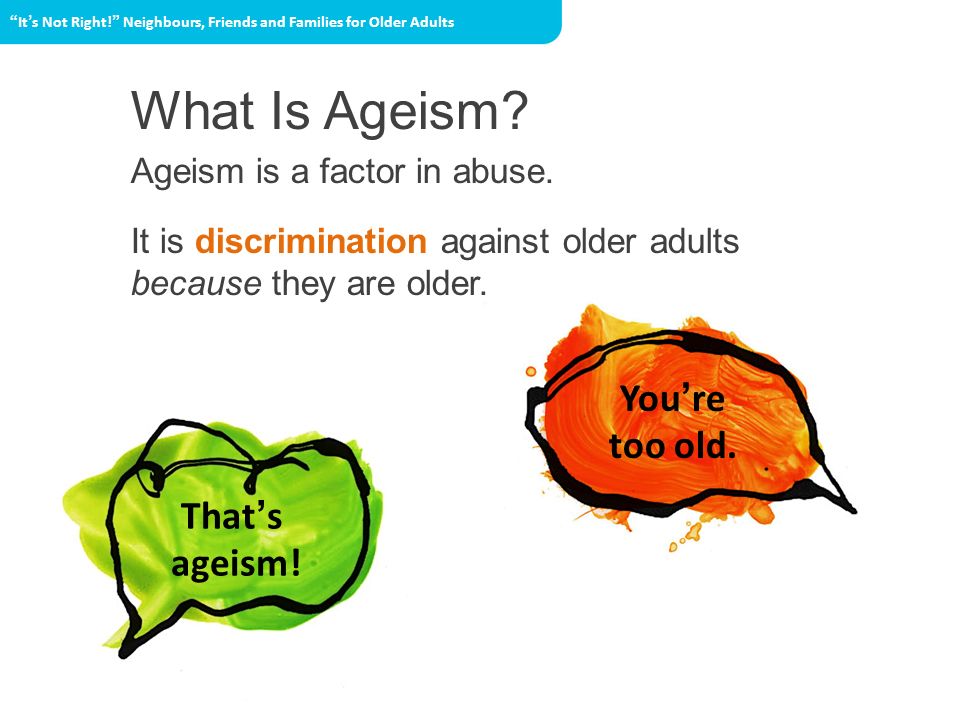 "It's Not Right!" Neighbours, Friends and Families for Older Adults

What Is Ageism?

Ageism is a factor in abuse.

It is discrimination against older adults because they are older.

You're too old.

That's ageism!